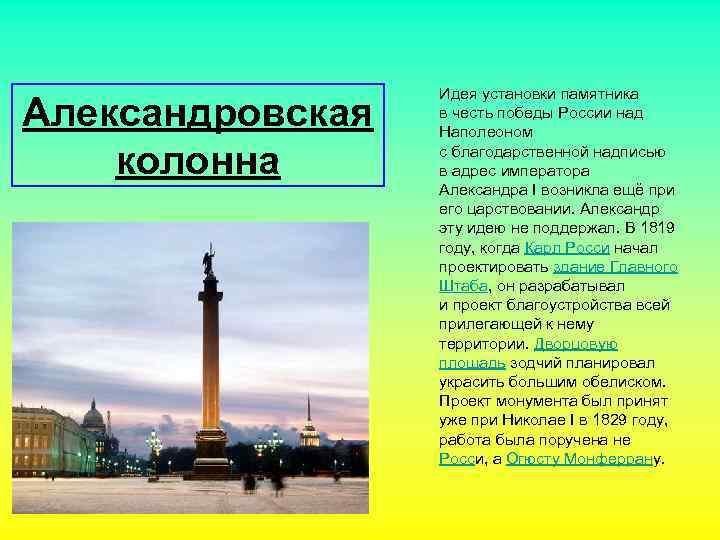 Александровская колонна

Идея установки памятника в честь победы России над Наполеоном с благодарственной надписью в адрес императора Александра I возникла ещё при его царствовании. Александр эту идею не поддержал. В 1819 году, когда Карл Росси начал проектировать здание Главного Штаба, он разрабатывал и проект благоустройства всей прилегающей к нему территории. Дворцовую площадь зодчий планировал украсить большим обелиском. Проект монумента был принят уже при Николае I в 1829 году, работа была поручена не Росси, а Огюсту Монферрану.